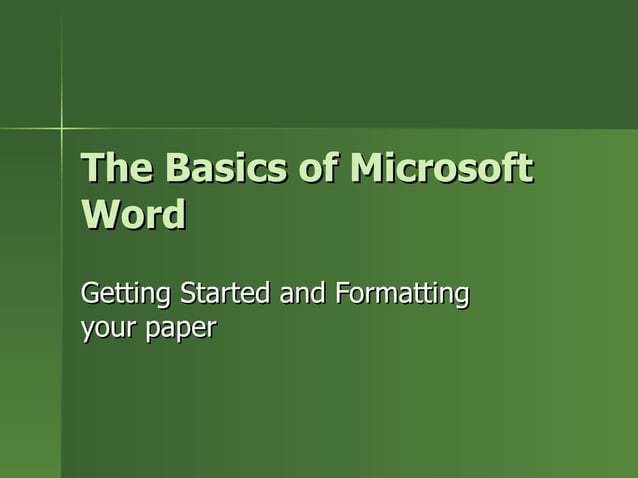 The Basics of Microsoft Word

Getting Started and Formatting your paper